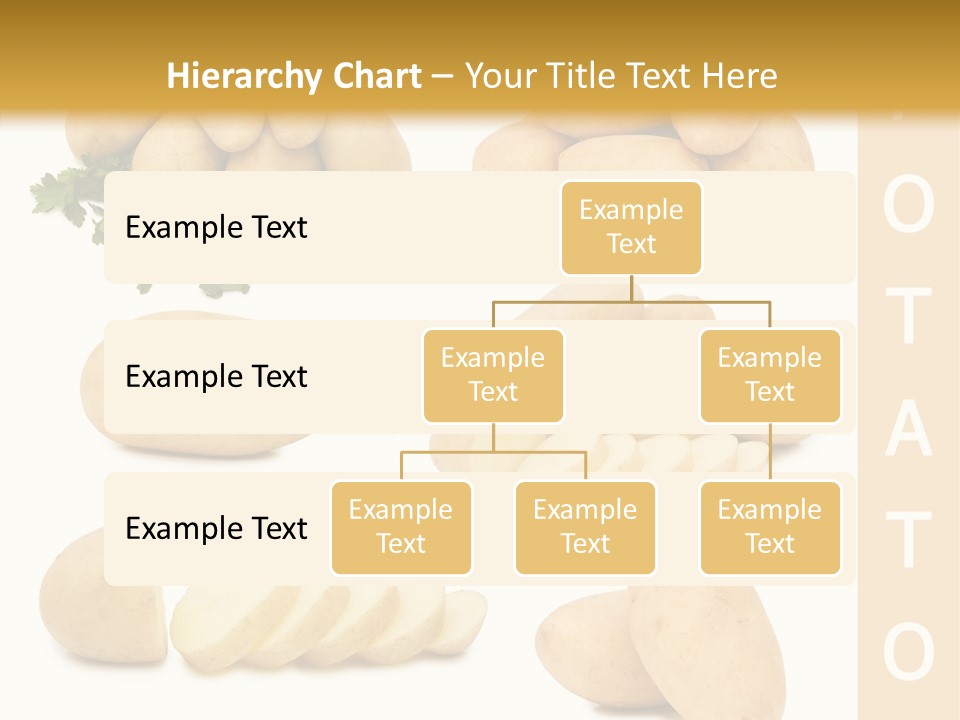 Hierarchy Chart – Your Title Text Here

Example Text

Example Text

Example Text

Example Text

Example Text

Example Text

Example Text

Example Text

Example Text

O
T
A
T
O